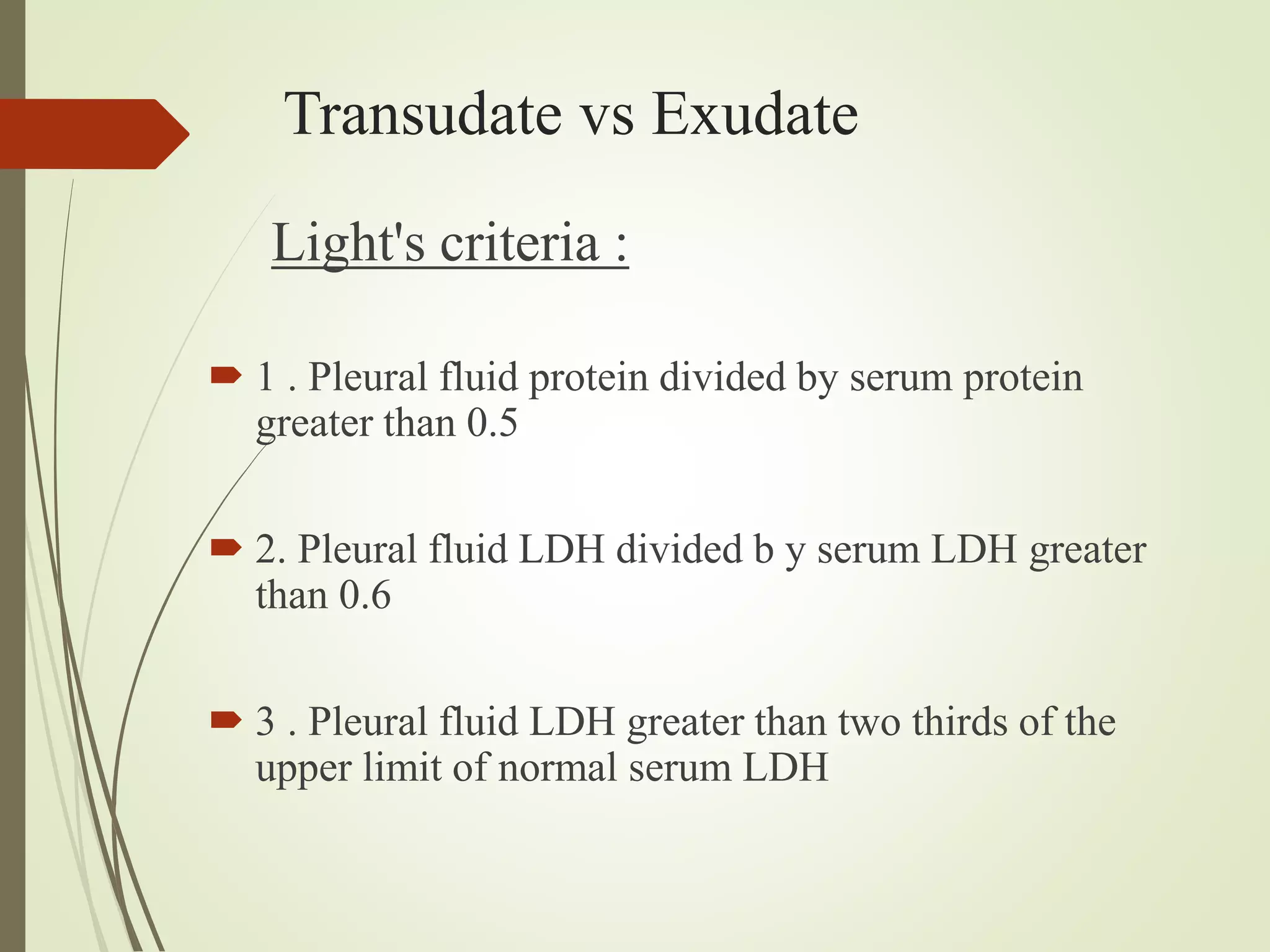 Transudate vs Exudate

Light's criteria :

1 . Pleural fluid protein divided by serum protein greater than 0.5

2. Pleural fluid LDH divided b y serum LDH greater than 0.6

3 . Pleural fluid LDH greater than two thirds of the upper limit of normal serum LDH